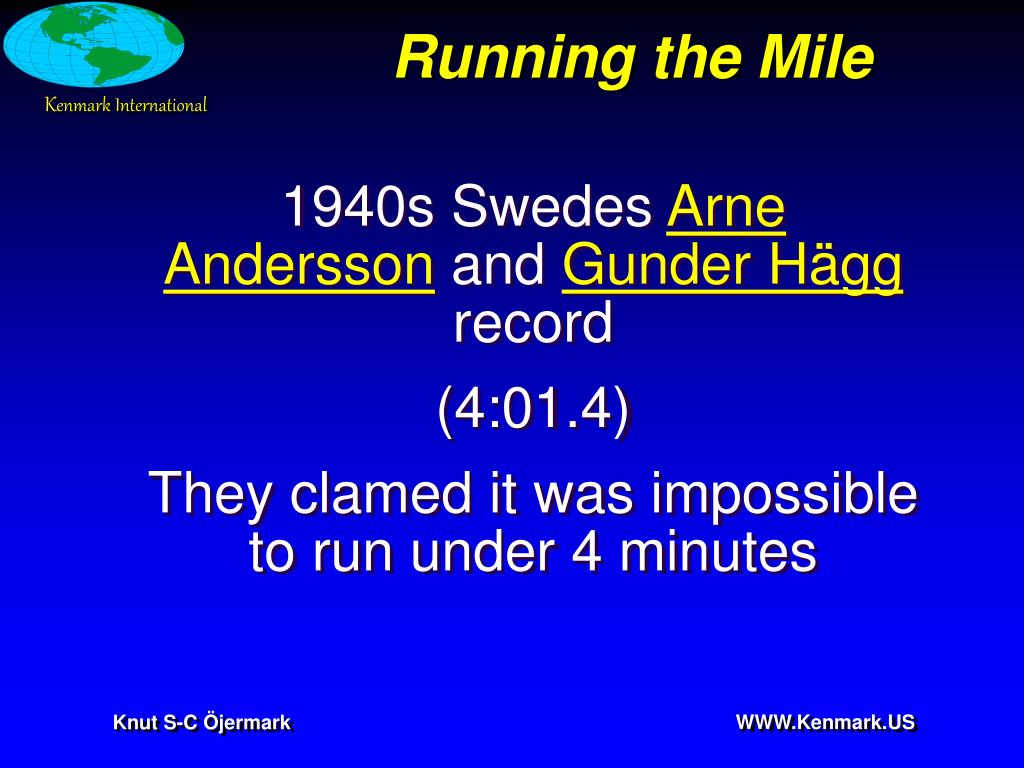 Kenmark International

Running the Mile

1940s Swedes Arne Andersson and Gunder Hägg record

(4:01.4)

They clamed it was impossible to run under 4 minutes

Knut S-C Öjermark

WWW.Kenmark.US